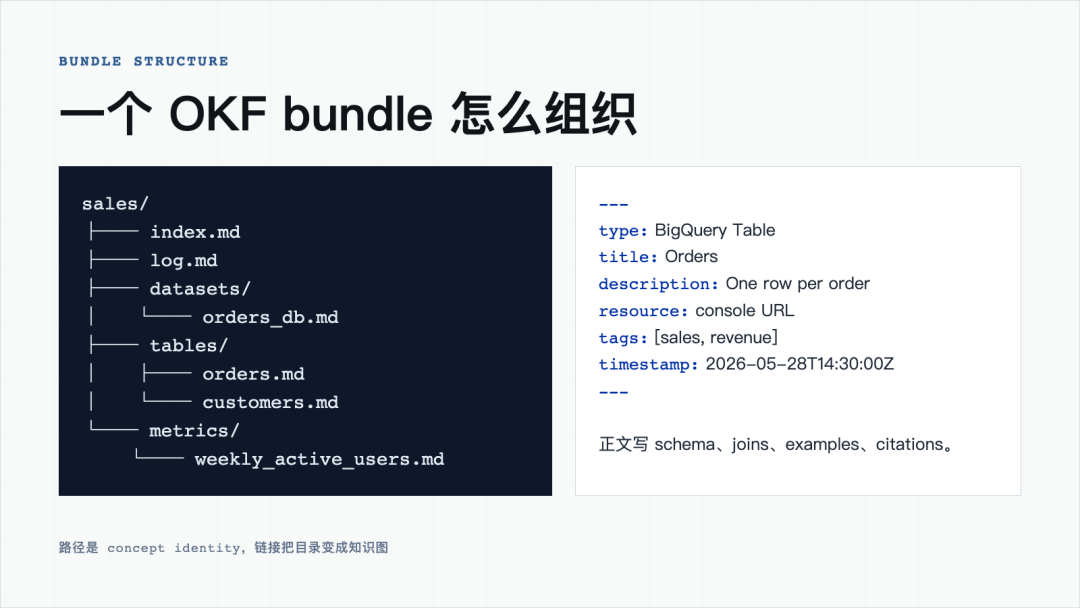 BUNDLE STRUCTURE

一个 OKF bundle 怎么组织

sales/
├── index.md
├── log.md
├── datasets/
│   └── orders_db.md
├── tables/
│   ├── orders.md
│   └── customers.md
└── metrics/
    └── weekly_active_users.md

---
type: BigQuery Table
title: Orders
description: One row per order
resource: console URL
tags: [sales, revenue]
timestamp: 2026-05-28T14:30:00Z
---

正文写 schema、joins、examples、citations。

路径是 concept identity，链接把目录变成知识图